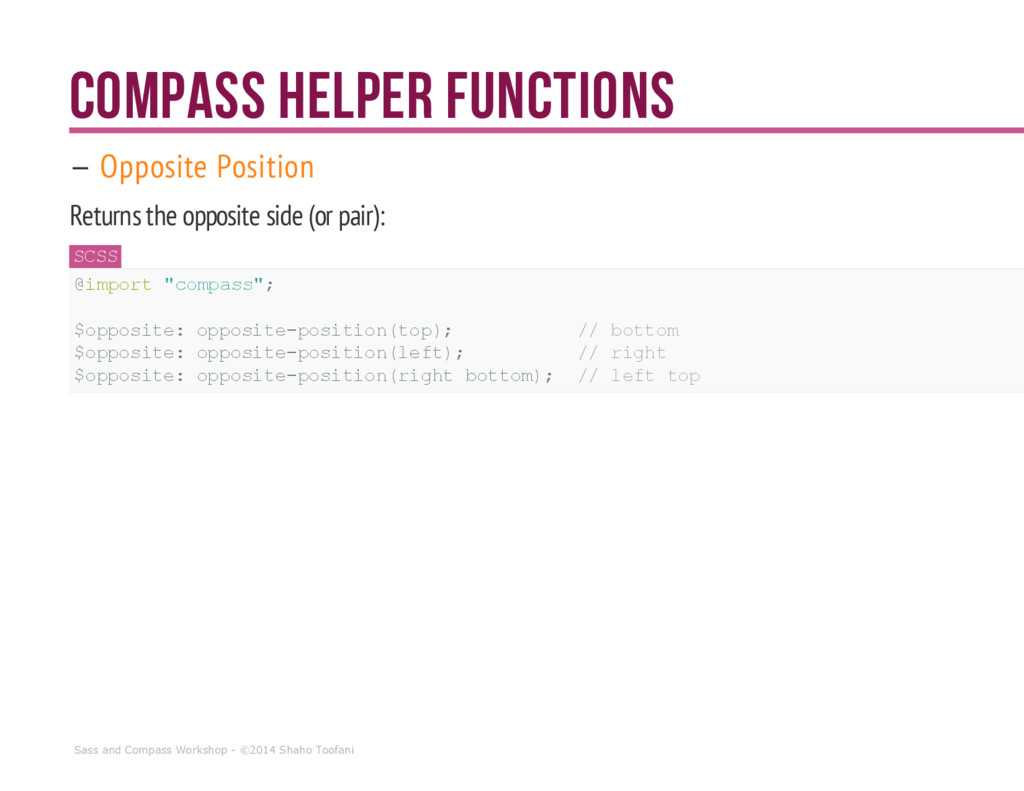 COMPASS HELPER FUNCTIONS

– Opposite Position

Returns the opposite side (or pair):

SCSS

@import "compass";

$opposite: opposite-position(top);           // bottom
$opposite: opposite-position(left);          // right
$opposite: opposite-position(right bottom);  // left top

Sass and Compass Workshop - ©2014 Shaho Toofani